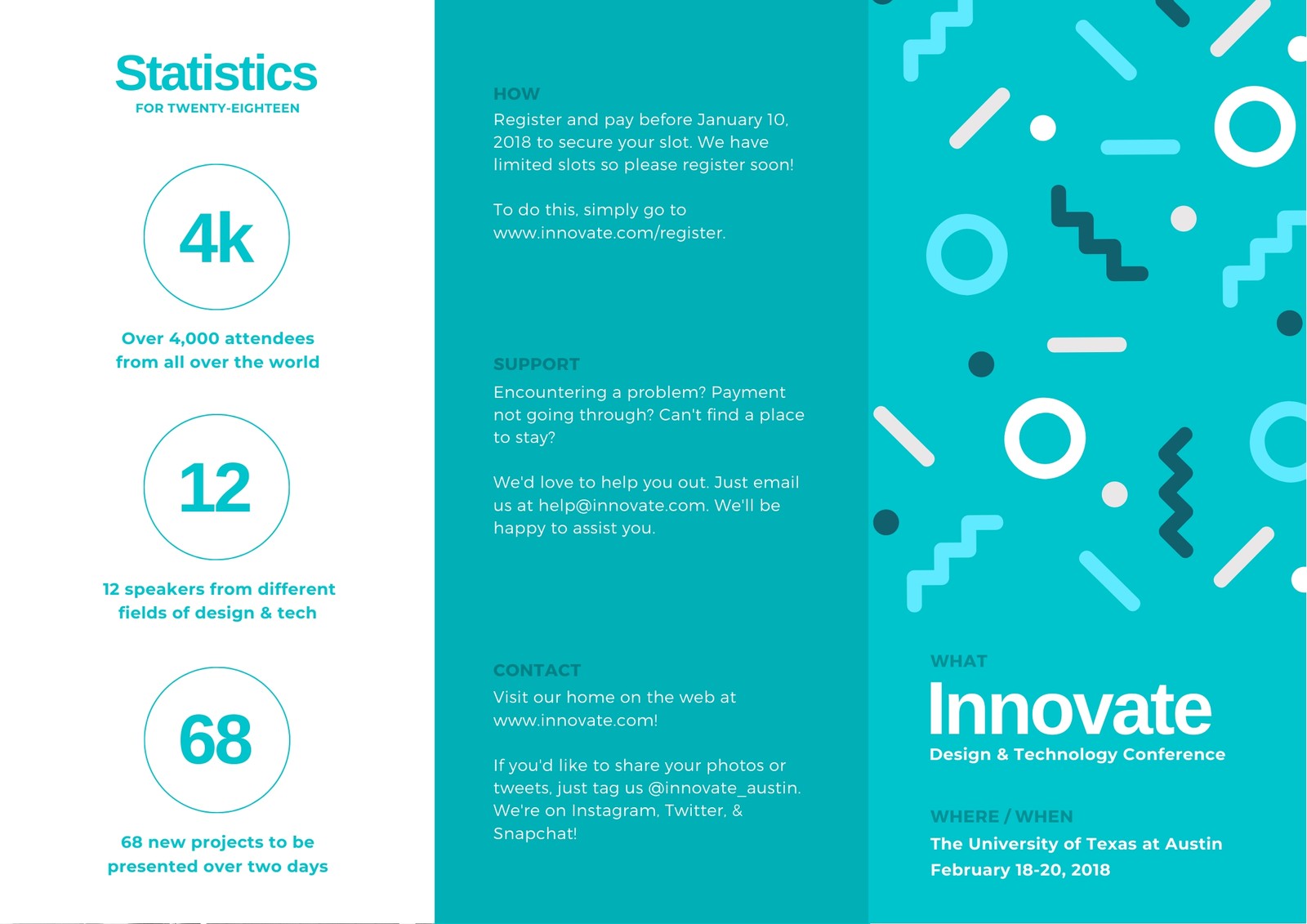 Statistics
FOR TWENTY-EIGHTEEN

4k

Over 4,000 attendees from all over the world

12

12 speakers from different fields of design & tech

68

68 new projects to be presented over two days

HOW
Register and pay before January 10, 2018 to secure your slot. We have limited slots so please register soon!

To do this, simply go to www.innovate.com/register.

SUPPORT
Encountering a problem? Payment not going through? Can't find a place to stay?

We'd love to help you out. Just email us at help@innovate.com. We'll be happy to assist you.

CONTACT
Visit our home on the web at www.innovate.com!

If you'd like to share your photos or tweets, just tag us @innovate_austin. We're on Instagram, Twitter, & Snapchat!

WHAT
Innovate
Design & Technology Conference

WHERE / WHEN
The University of Texas at Austin
February 18-20, 2018